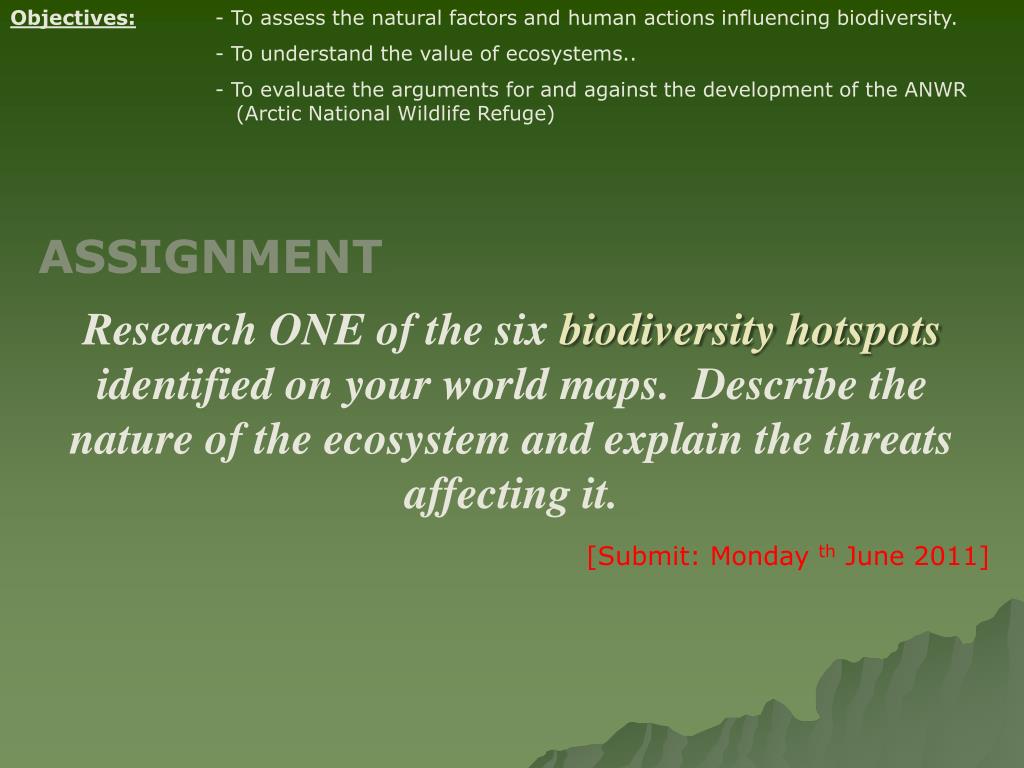 Objectives: - To assess the natural factors and human actions influencing biodiversity.

- To understand the value of ecosystems..

- To evaluate the arguments for and against the development of the ANWR (Arctic National Wildlife Refuge)

ASSIGNMENT

Research ONE of the six biodiversity hotspots identified on your world maps. Describe the nature of the ecosystem and explain the threats affecting it.

[Submit: Monday $^{th}$ June 2011]